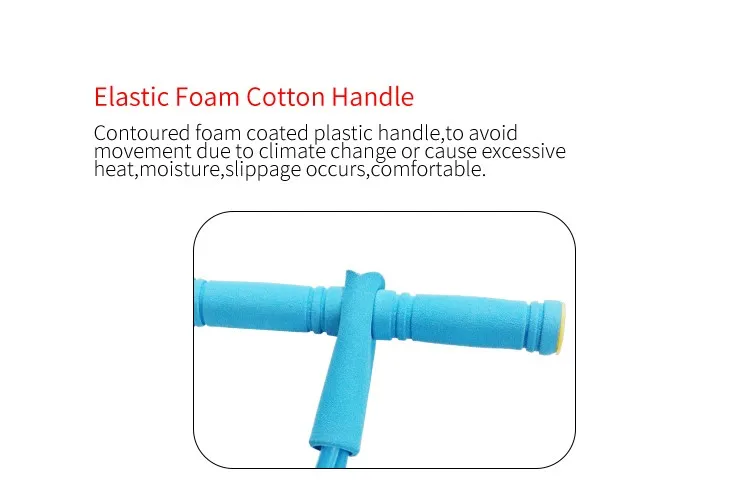 Elastic Foam Cotton Handle

Contoured foam coated plastic handle,to avoid movement due to climate change or cause excessive heat,moisture,slippage occurs,comfortable.